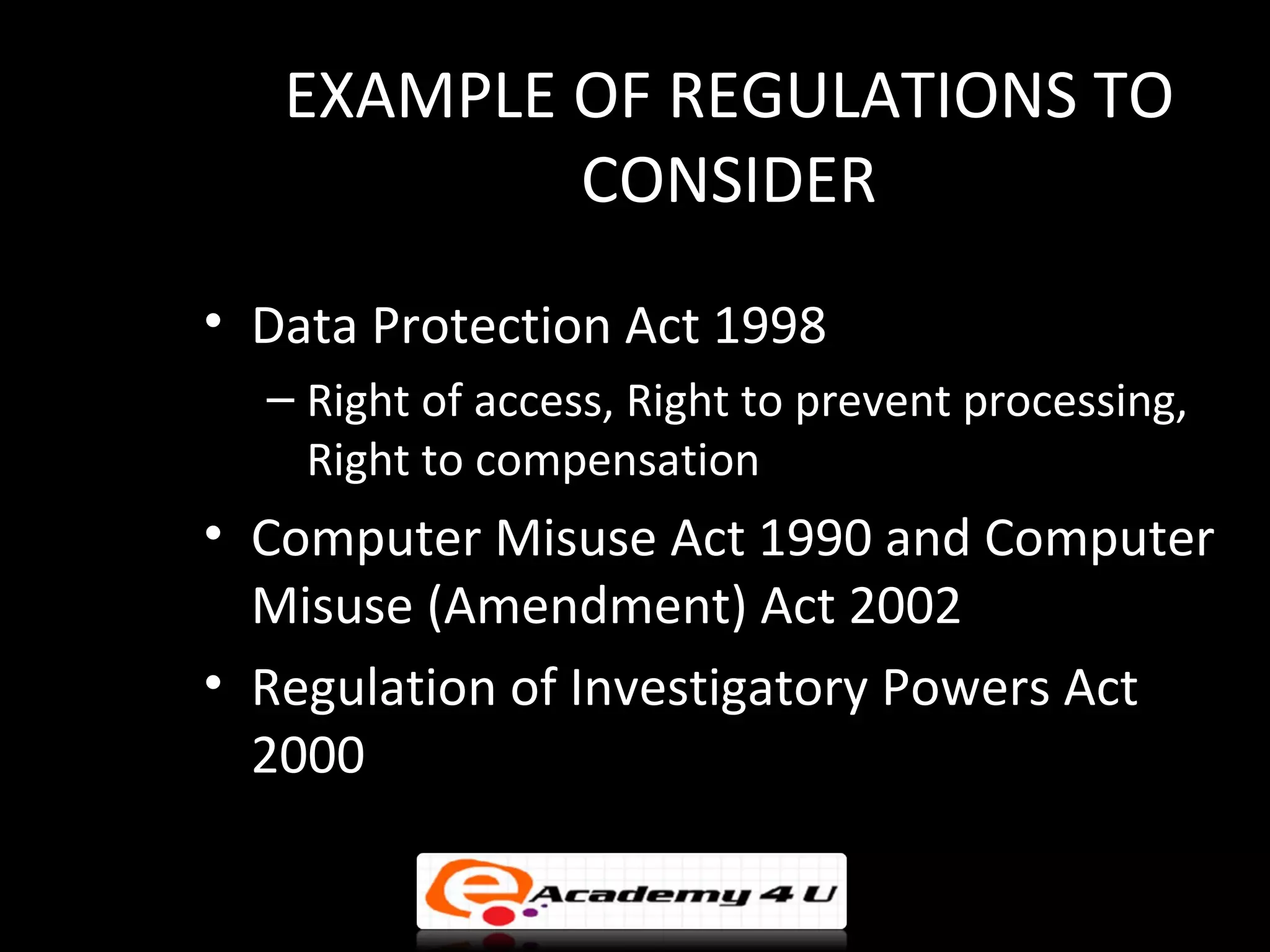 EXAMPLE OF REGULATIONS TO CONSIDER

• Data Protection Act 1998
– Right of access, Right to prevent processing, Right to compensation
• Computer Misuse Act 1990 and Computer Misuse (Amendment) Act 2002
• Regulation of Investigatory Powers Act 2000

e Academy 4 U